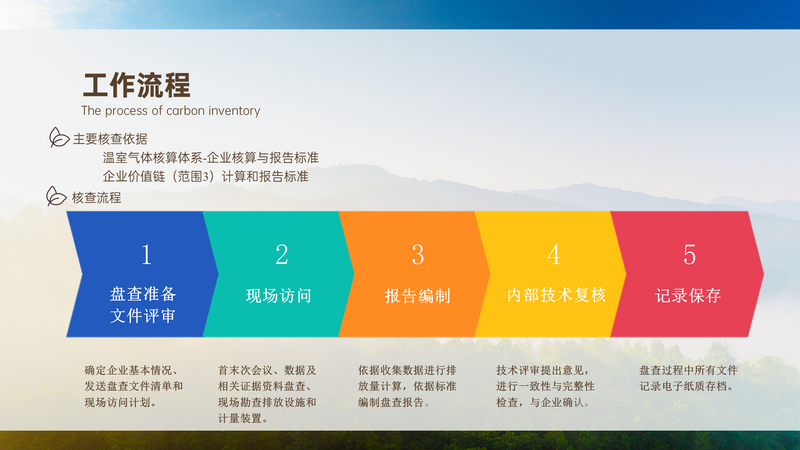 工作流程
The process of carbon inventory

主要核查依据
温室气体核算体系-企业核算与报告标准
企业价值链（范围3）计算和报告标准

核查流程

1
盘查准备
文件评审

2
现场访问

3
报告编制

4
内部技术复核

5
记录保存

确定企业基本情况、发送盘查文件清单和现场访问计划。

首末次会议、数据及相关证据资料盘查、现场勘查排放设施和计量装置。

依据收集数据进行排放量计算，依据标准编制盘查报告。

技术评审提出意见，进行一致性与完整性检查，与企业确认。

盘查过程中所有文件记录电子纸质存档。